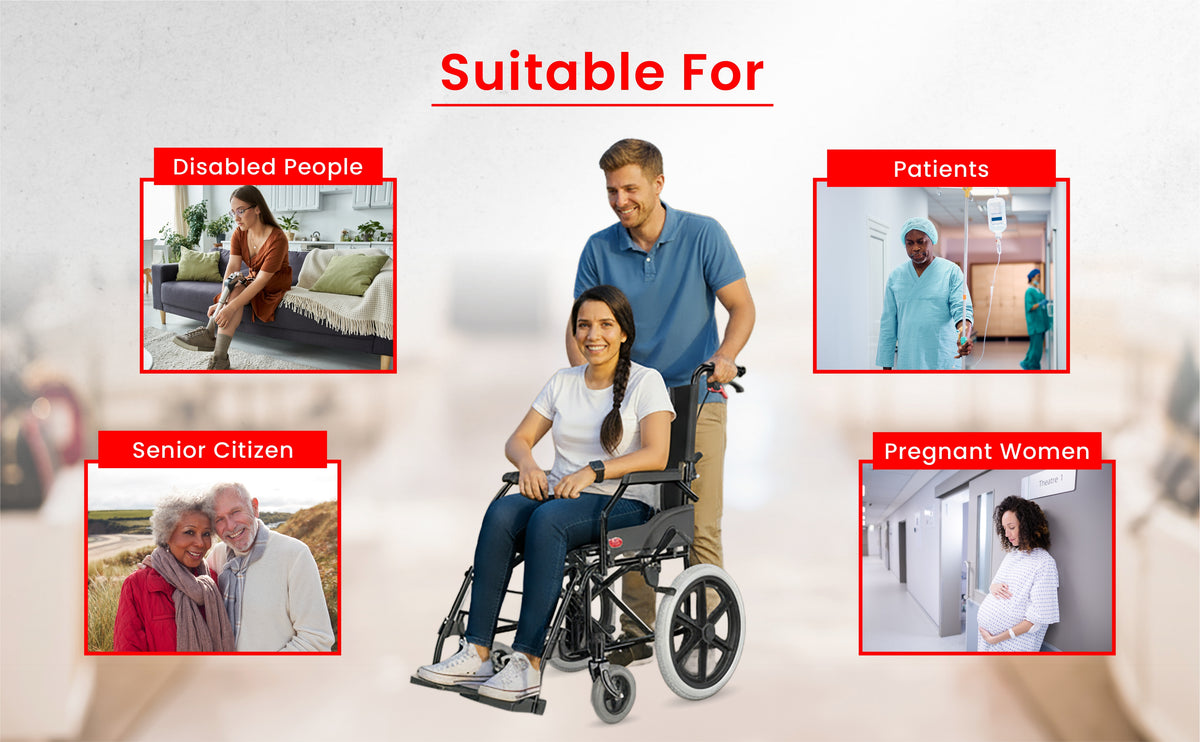 Suitable For

Disabled People

Patients

Senior Citizen

Pregnant Women

Theatre 1